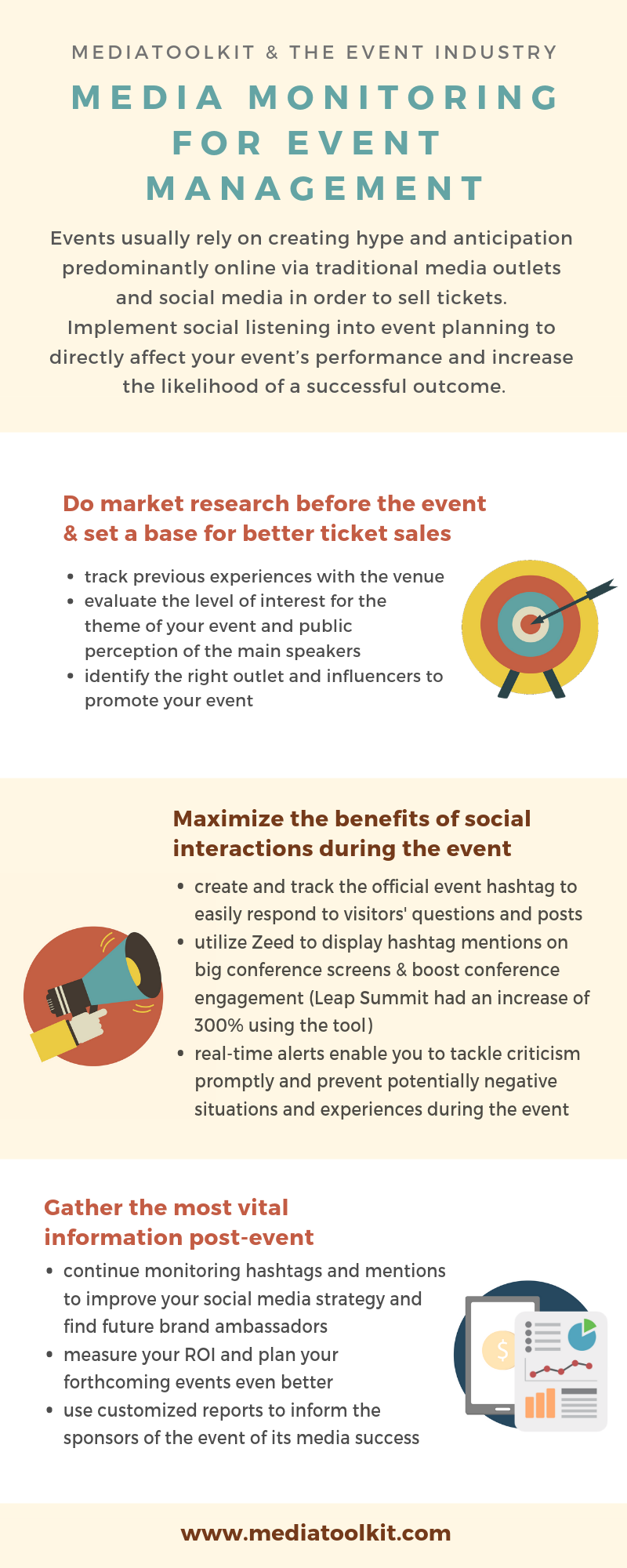 MEDIATOOLKIT & THE EVENT INDUSTRY

MEDIA MONITORING FOR EVENT MANAGEMENT

Events usually rely on creating hype and anticipation predominantly online via traditional media outlets and social media in order to sell tickets. Implement social listening into event planning to directly affect your event's performance and increase the likelihood of a successful outcome.

Do market research before the event & set a base for better ticket sales

- track previous experiences with the venue
- evaluate the level of interest for the theme of your event and public perception of the main speakers
- identify the right outlet and influencers to promote your event

Maximize the benefits of social interactions during the event

- create and track the official event hashtag to easily respond to visitors' questions and posts
- utilize Zeed to display hashtag mentions on big conference screens & boost conference engagement (Leap Summit had an increase of 300% using the tool)
- real-time alerts enable you to tackle criticism promptly and prevent potentially negative situations and experiences during the event

Gather the most vital information post-event

- continue monitoring hashtags and mentions to improve your social media strategy and find future brand ambassadors
- measure your ROI and plan your forthcoming events even better
- use customized reports to inform the sponsors of the event of its media success

$

www.mediatoolkit.com